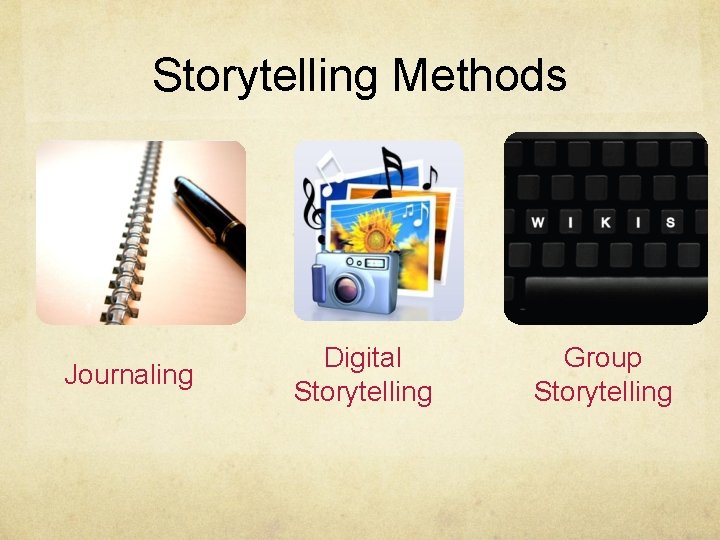 Storytelling Methods

W I K I S

Journaling

Digital Storytelling

Group Storytelling